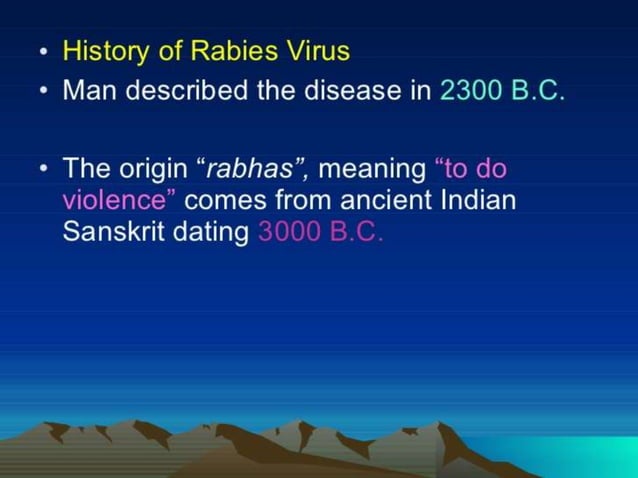 • History of Rabies Virus
• Man described the disease in 2300 B.C.

• The origin “rabhas”, meaning “to do violence” comes from ancient Indian Sanskrit dating 3000 B.C.